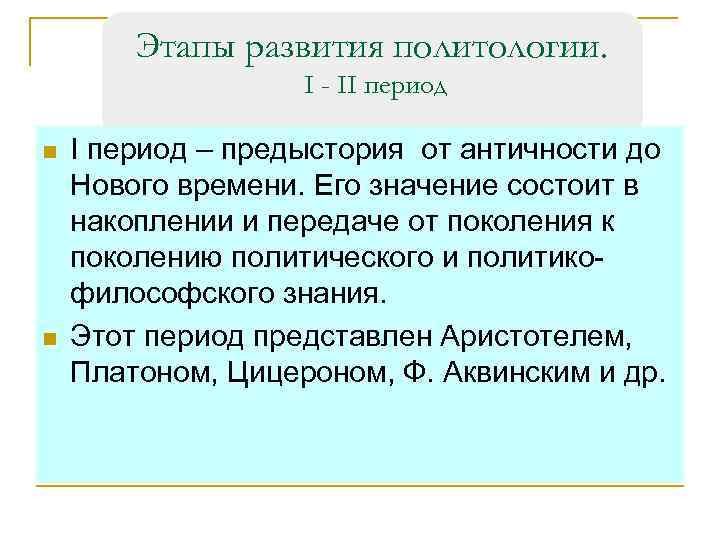 Этапы развития политологии.
I - II период

I период – предыстория от античности до Нового времени. Его значение состоит в накоплении и передаче от поколения к поколению политического и политико-философского знания.

Этот период представлен Аристотелем, Платоном, Цицероном, Ф. Аквинским и др.